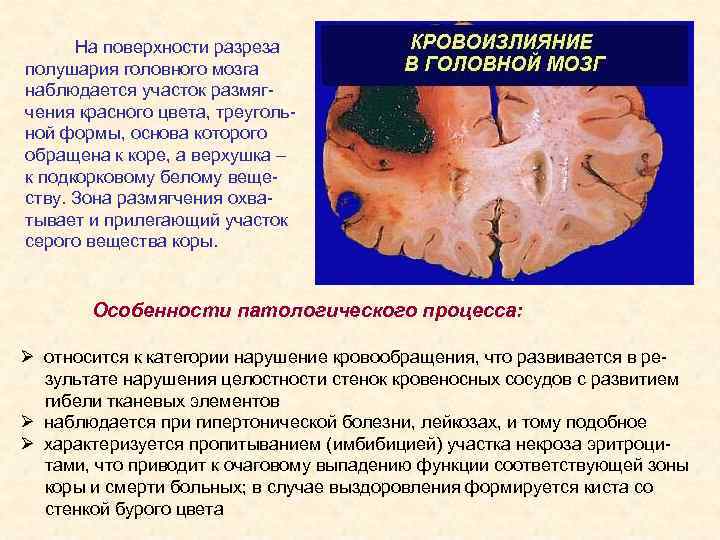 На поверхности разреза полушария головного мозга наблюдается участок размягчения красного цвета, треугольной формы, основа которого обращена к коре, а верхушка – к подкорковому белому веществу. Зона размягчения охватывает и прилегающий участок серого вещества коры.

КРОВОИЗЛИЯНИЕ В ГОЛОВНОЙ МОЗГ

Особенности патологического процесса:

➢ относится к категории нарушение кровообращения, что развивается в результате нарушения целостности стенок кровеносных сосудов с развитием гибели тканевых элементов
➢ наблюдается при гипертонической болезни, лейкозах, и тому подобное
➢ характеризуется пропитыванием (имбибицией) участка некроза эритроцитами, что приводит к очаговому выпадению функции соответствующей зоны коры и смерти больных; в случае выздоровления формируется киста со стенкой бурого цвета